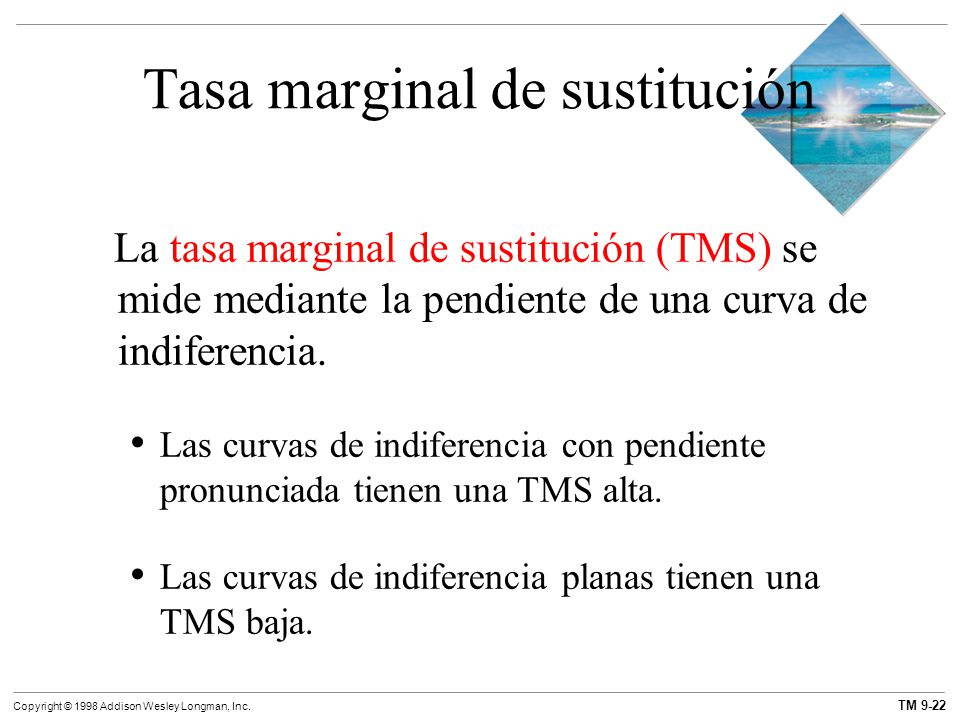 Tasa marginal de sustitución

La tasa marginal de sustitución (TMS) se mide mediante la pendiente de una curva de indiferencia.

• Las curvas de indiferencia con pendiente pronunciada tienen una TMS alta.

• Las curvas de indiferencia planas tienen una TMS baja.

Copyright © 1998 Addison Wesley Longman, Inc.

TM 9-22